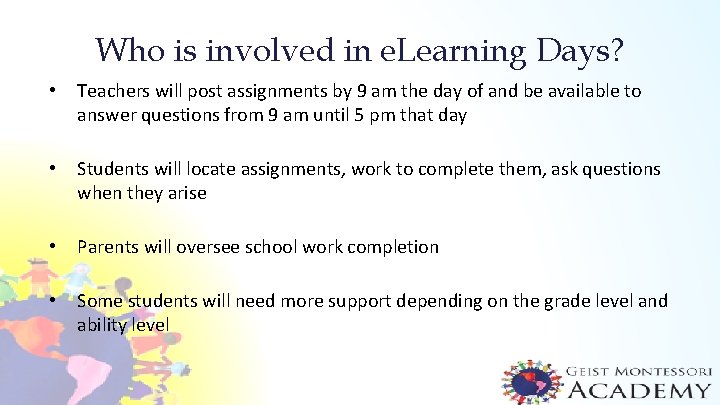 Who is involved in eLearning Days?

• Teachers will post assignments by 9 am the day of and be available to answer questions from 9 am until 5 pm that day

• Students will locate assignments, work to complete them, ask questions when they arise

• Parents will oversee school work completion

• Some students will need more support depending on the grade level and ability level

GEIST MONTESSORI ACADEMY